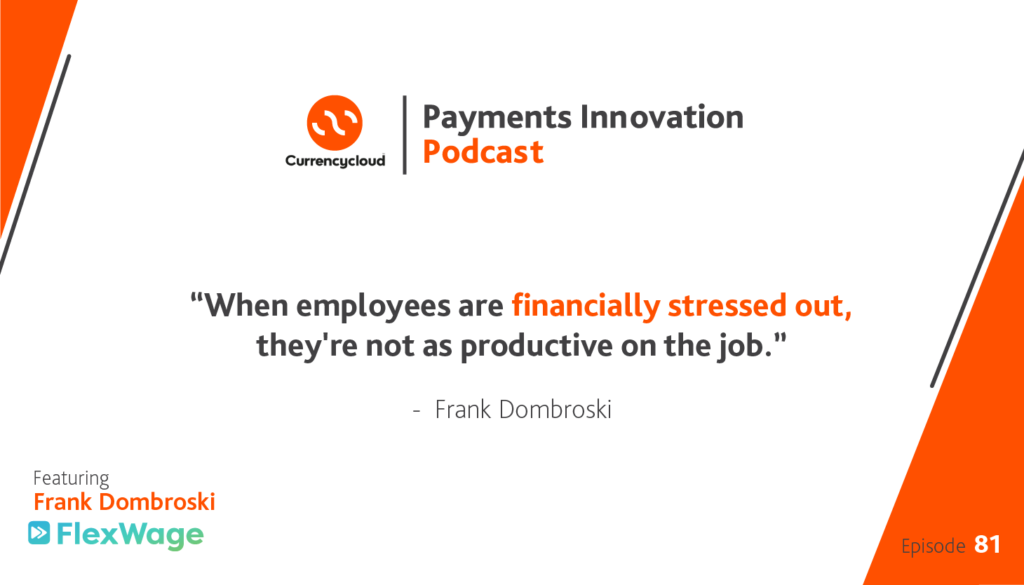 Currencycloud

Payments Innovation
Podcast

"When employees are financially stressed out, they're not as productive on the job."

- Frank Dombroski

Featuring
Frank Dombroski
FlexWage

Episode 81